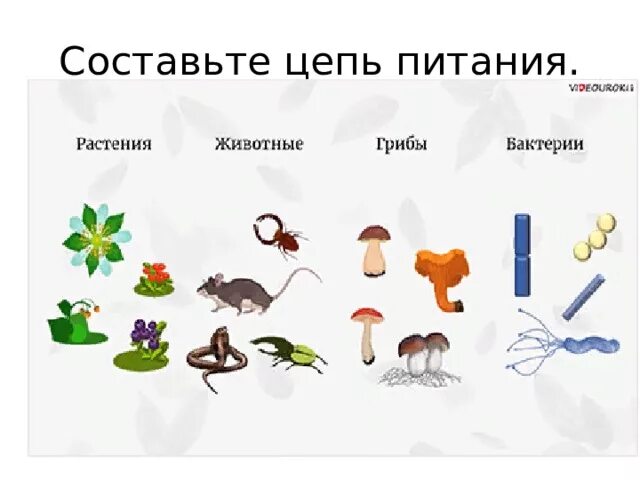 Составьте цепь питания.

VIDEOUROKI

Растения

Животные

Грибы

Бактерии